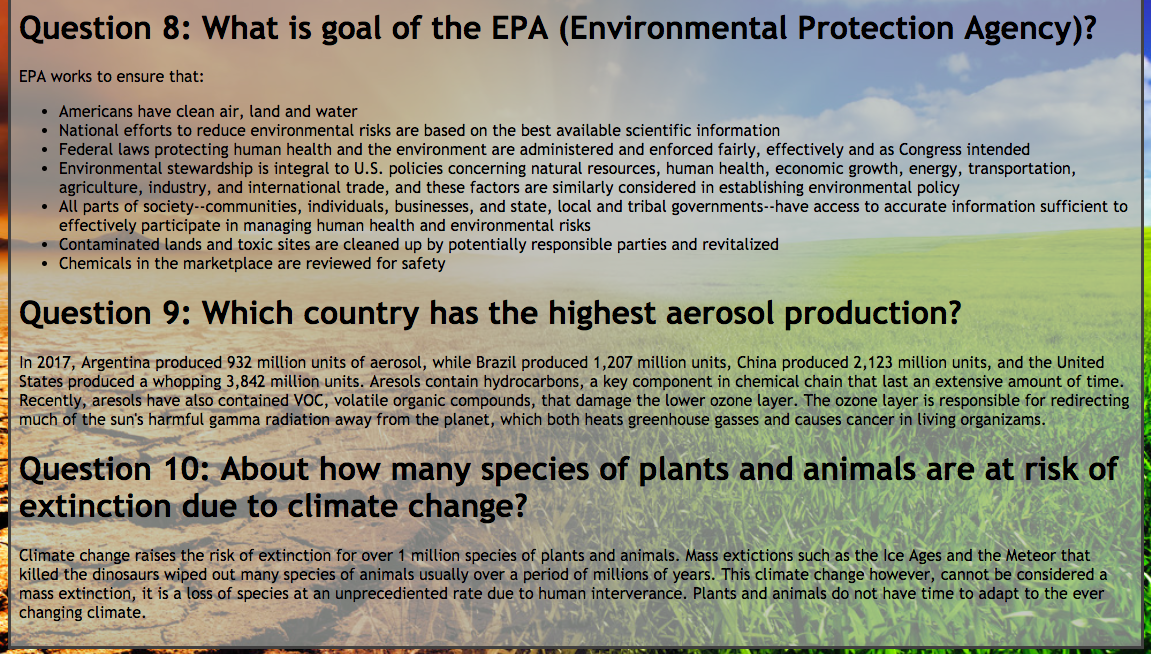 Question 8: What is goal of the EPA (Environmental Protection Agency)?

EPA works to ensure that:

- Americans have clean air, land and water
- National efforts to reduce environmental risks are based on the best available scientific information
- Federal laws protecting human health and the environment are administered and enforced fairly, effectively and as Congress intended
- Environmental stewardship is integral to U.S. policies concerning natural resources, human health, economic growth, energy, transportation, agriculture, industry, and international trade, and these factors are similarly considered in establishing environmental policy
- All parts of society--communities, individuals, businesses, and state, local and tribal governments--have access to accurate information sufficient to effectively participate in managing human health and environmental risks
- Contaminated lands and toxic sites are cleaned up by potentially responsible parties and revitalized
- Chemicals in the marketplace are reviewed for safety

Question 9: Which country has the highest aerosol production?

In 2017, Argentina produced 932 million units of aerosol, while Brazil produced 1,207 million units, China produced 2,123 million units, and the United States produced a whopping 3,842 million units. Aresols contain hydrocarbons, a key component in chemical chain that last an extensive amount of time. Recently, aresols have also contained VOC, volatile organic compounds, that damage the lower ozone layer. The ozone layer is responsible for redirecting much of the sun's harmful gamma radiation away from the planet, which both heats greenhouse gasses and causes cancer in living organizams.

Question 10: About how many species of plants and animals are at risk of extinction due to climate change?

Climate change raises the risk of extinction for over 1 million species of plants and animals. Mass extictions such as the Ice Ages and the Meteor that killed the dinosaurs wiped out many species of animals usually over a period of millions of years. This climate change however, cannot be considered a mass extinction, it is a loss of species at an unprecediented rate due to human interverance. Plants and animals do not have time to adapt to the ever changing climate.